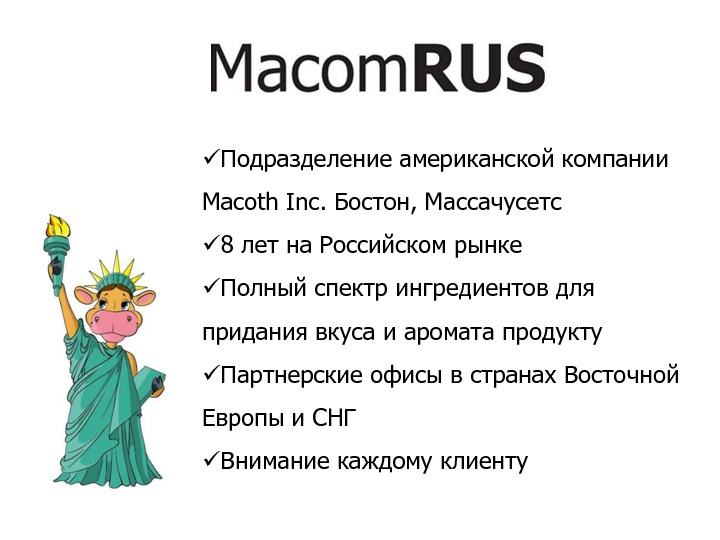 MacomRUS

✓Подразделение американской компании Macoth Inc. Бостон, Массачусетс

✓8 лет на Российском рынке

✓Полный спектр ингредиентов для придания вкуса и аромата продукту

✓Партнерские офисы в странах Восточной Европы и СНГ

✓Внимание каждому клиенту